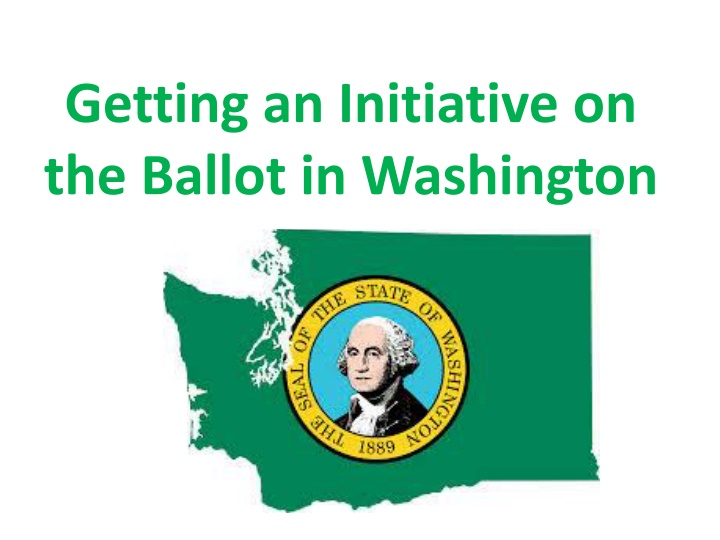 Getting an Initiative on the Ballot in Washington

THE SEAL OF THE STATE OF WASHINGTON
1889